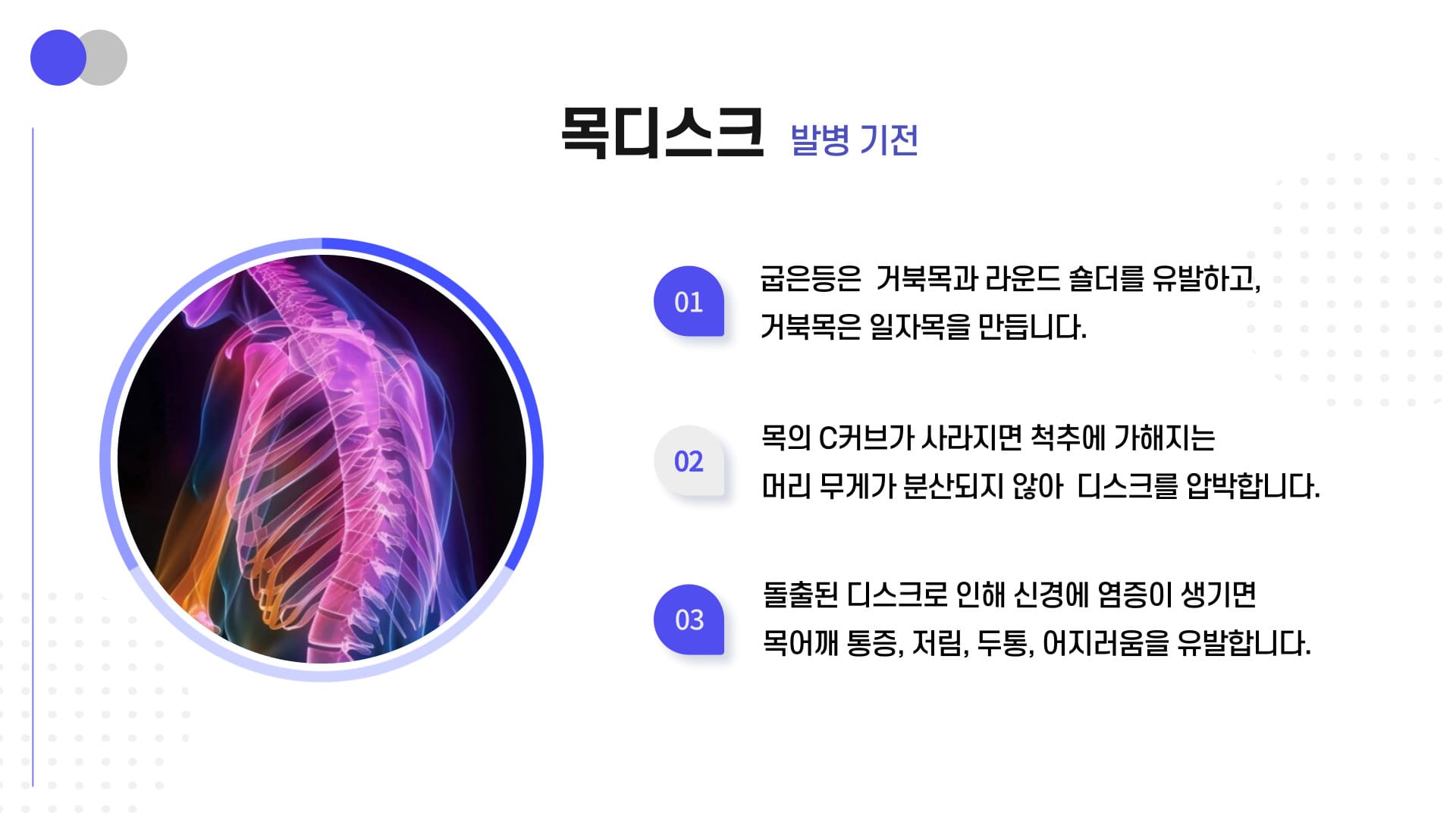 목디스크 발병 기전

01
굽은등은 거북목과 라운드 숄더를 유발하고, 거북목은 일자목을 만듭니다.

02
목의 C커브가 사라지면 척추에 가해지는 머리 무게가 분산되지 않아 디스크를 압박합니다.

03
돌출된 디스크로 인해 신경에 염증이 생기면 목어깨 통증, 저림, 두통, 어지러움을 유발합니다.